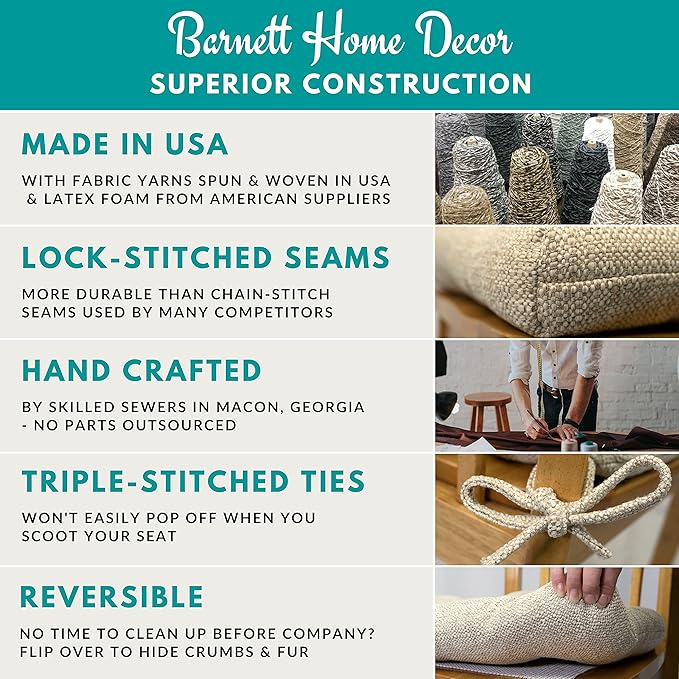 Barnett Home Decor
SUPERIOR CONSTRUCTION

MADE IN USA

WITH FABRIC YARNS SPUN & WOVEN IN USA & LATEX FOAM FROM AMERICAN SUPPLIERS

LOCK-STITCHED SEAMS

MORE DURABLE THAN CHAIN-STITCH SEAMS USED BY MANY COMPETITORS

HAND CRAFTED

BY SKILLED SEWERS IN MACON, GEORGIA - NO PARTS OUTSOURCED

TRIPLE-STITCHED TIES

WON'T EASILY POP OFF WHEN YOU SCOOT YOUR SEAT

REVERSIBLE

NO TIME TO CLEAN UP BEFORE COMPANY? FLIP OVER TO HIDE CRUMBS & FUR